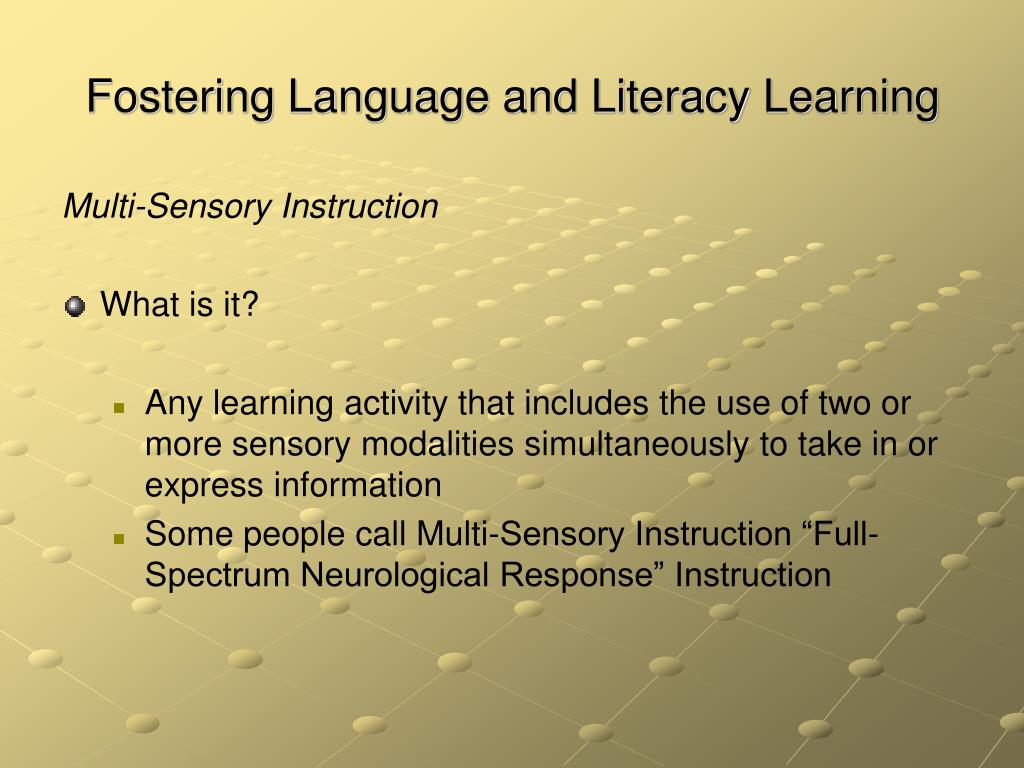 Fostering Language and Literacy Learning

Multi-Sensory Instruction

What is it?

Any learning activity that includes the use of two or more sensory modalities simultaneously to take in or express information

Some people call Multi-Sensory Instruction “Full-Spectrum Neurological Response” Instruction